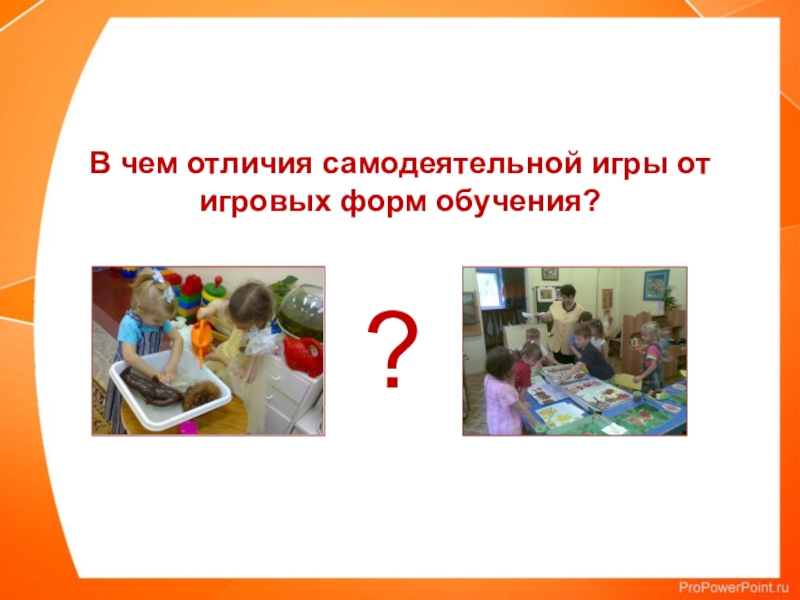 В чем отличия самодеятельной игры от игровых форм обучения?

?

ProPowerPoint.ru